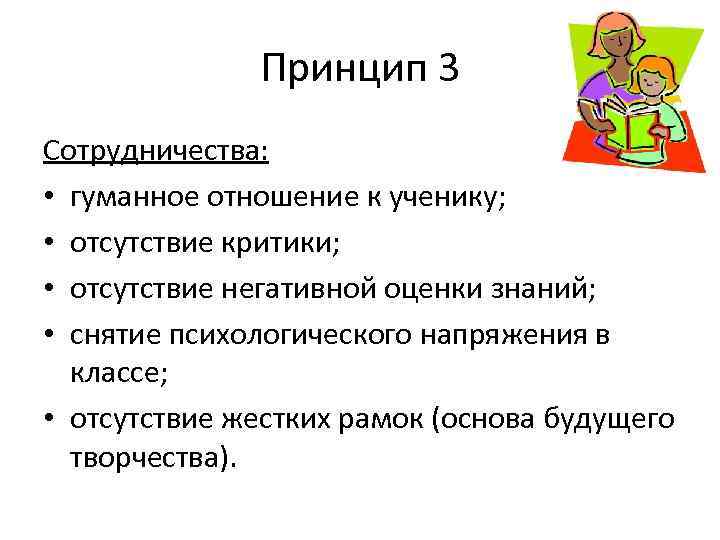 Принцип 3

Сотрудничества:
• гуманное отношение к ученику;
• отсутствие критики;
• отсутствие негативной оценки знаний;
• снятие психологического напряжения в классе;
• отсутствие жестких рамок (основа будущего творчества).